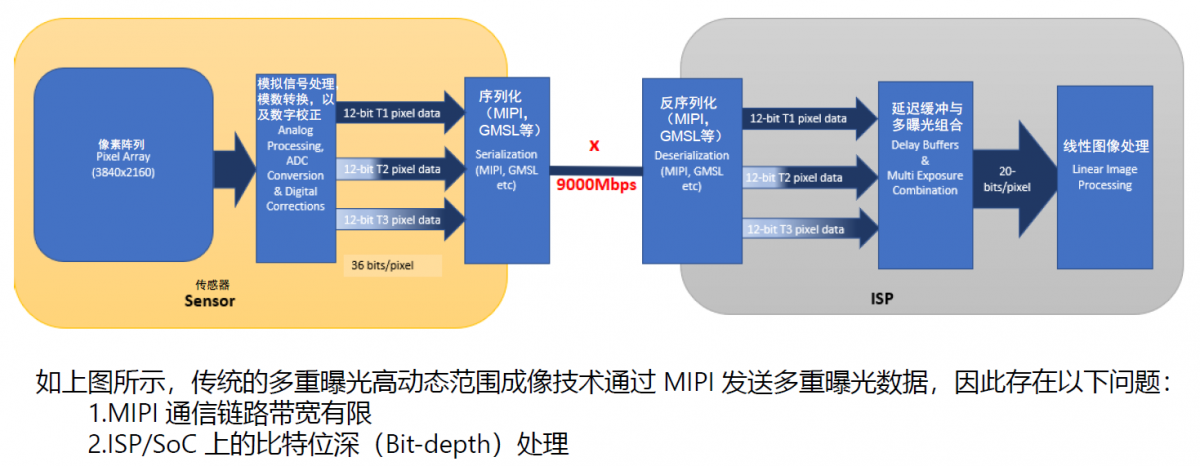 像素阵列
Pixel Array
(3840x2160)

模拟信号处理、模数转换，以及数字校正
Analog Processing, ADC Conversion & Digital Corrections

12-bit T1 pixel data
12-bit T2 pixel data
12-bit T3 pixel data
36 bits/pixel

序列化（MIPI, GMSL等）
Serialization (MIPI, GMSL etc)

传感器
Sensor

x
9000Mbps

反序列化（MIPI, GMSL等）
Deserialization (MIPI, GMSL etc)

12-bit T1 pixel data
12-bit T2 pixel data
12-bit T3 pixel data

延迟缓冲与多曝光组合
Delay Buffers & Multi Exposure Combination

20-bits/pixel

线性图像处理
Linear Image Processing

ISP

如上图所示，传统的多重曝光高动态范围成像技术通过 MIPI 发送多重曝光数据，因此存在以下问题：
1.MIPI 通信链路带宽有限
2.ISP/SoC 上的比特位深（Bit-depth）处理